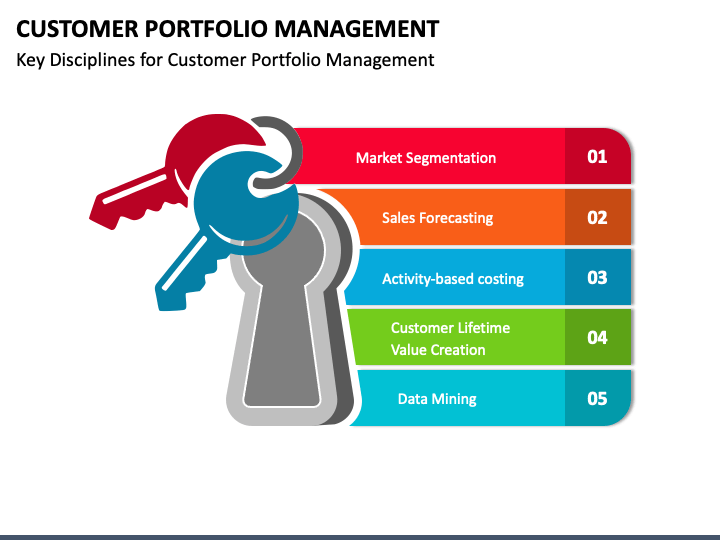 CUSTOMER PORTFOLIO MANAGEMENT
Key Disciplines for Customer Portfolio Management

Market Segmentation 01
Sales Forecasting 02
Activity-based costing 03
Customer Lifetime Value Creation 04
Data Mining 05